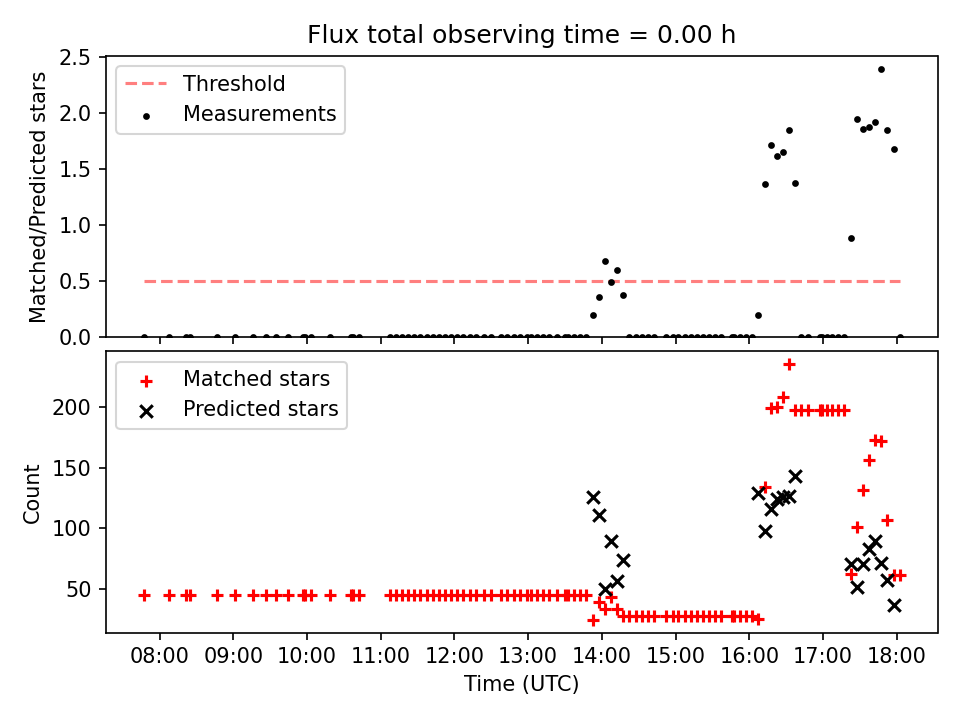 Flux total observing time = 0.00 h

Threshold
Measurements

Matched/Predicted stars

2.5
2.0
1.5
1.0
0.5
0.0

Matched stars
Predicted stars

Count

200
150
100
50

08:00
09:00
10:00
11:00
12:00
13:00
14:00
15:00
16:00
17:00
18:00

Time (UTC)